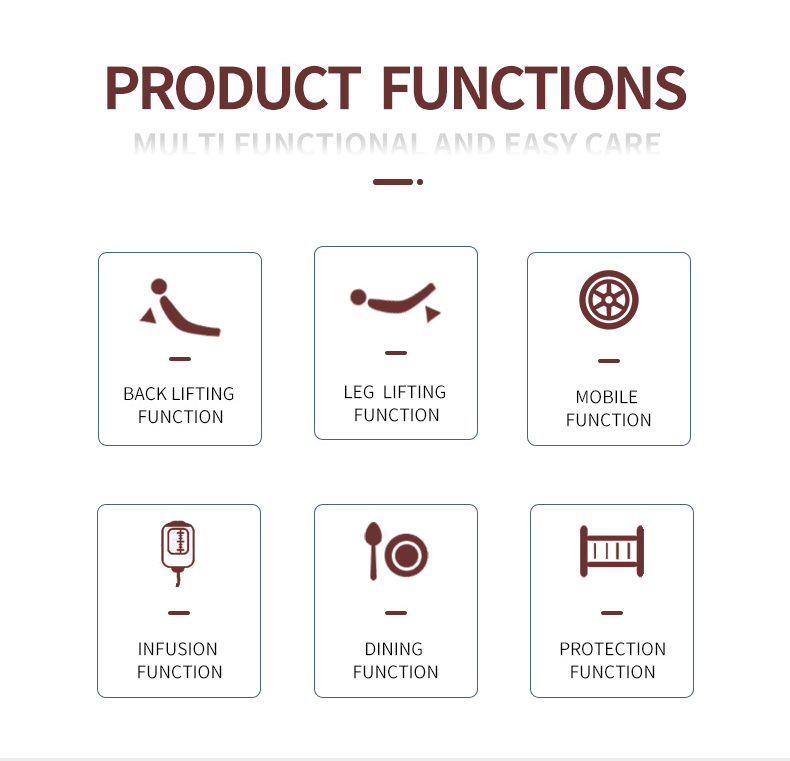 PRODUCT FUNCTIONS

MULTI FUNCTIONAL AND EASY CARE

BACK LIFTING FUNCTION

LEG LIFTING FUNCTION

MOBILE FUNCTION

INFUSION FUNCTION

DINING FUNCTION

PROTECTION FUNCTION